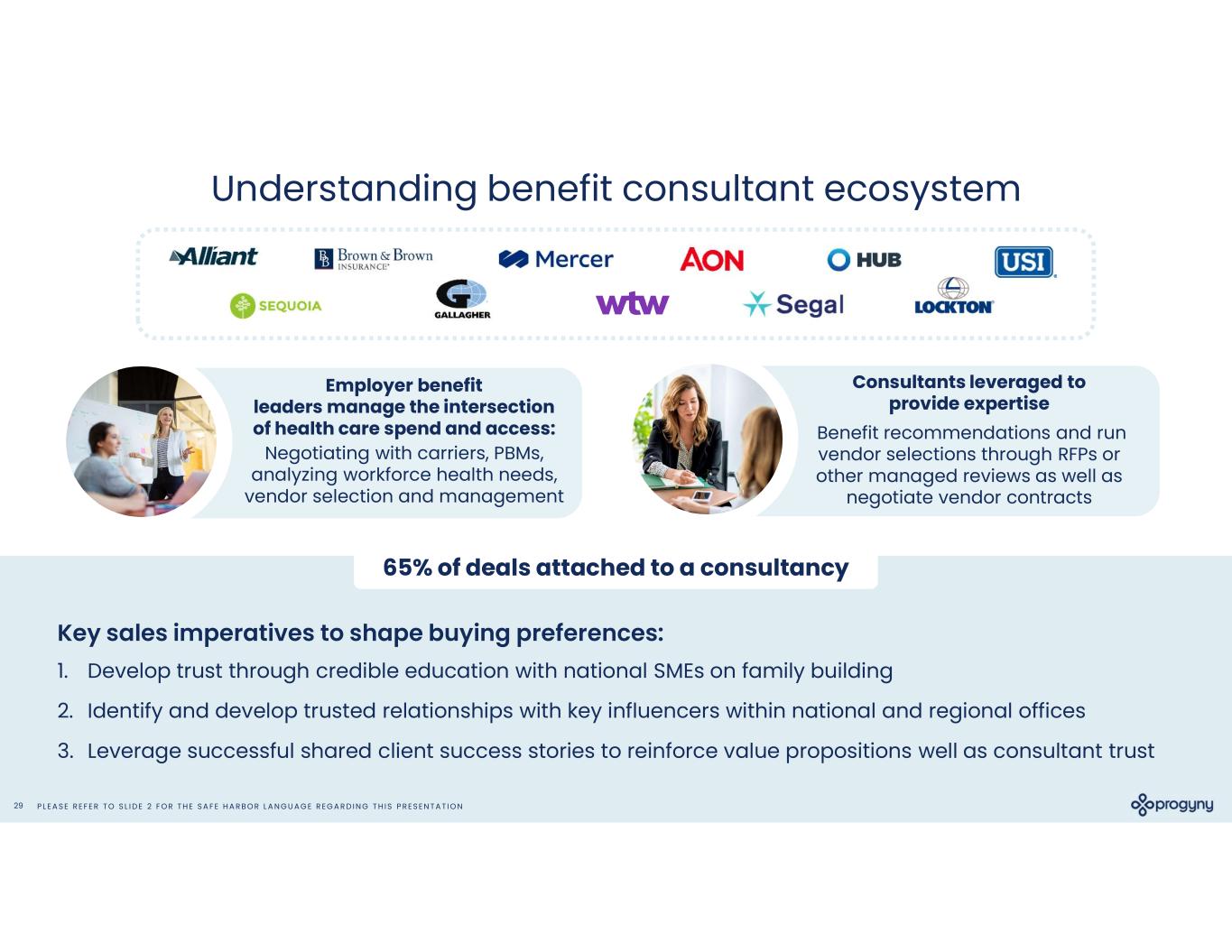 Understanding benefit consultant ecosystem

Alliant

Brown & Brown INSURANCE

Mercer

AON

HUB

USI

SEQUOIA

GALLAGHER

wtw

Segal

LOCKTON

Employer benefit leaders manage the intersection of health care spend and access: Negotiating with carriers, PBMs, analyzing workforce health needs, vendor selection and management

Consultants leveraged to provide expertise
Benefit recommendations and run vendor selections through RFPs or other managed reviews as well as negotiate vendor contracts

65% of deals attached to a consultancy

Key sales imperatives to shape buying preferences:

1. Develop trust through credible education with national SMEs on family building
2. Identify and develop trusted relationships with key influencers within national and regional offices
3. Leverage successful shared client success stories to reinforce value propositions well as consultant trust

29 PLEASE REFER TO SLIDE 2 FOR THE SAFE HARBOR LANGUAGE REGARDING THIS PRESENTATION

progyny